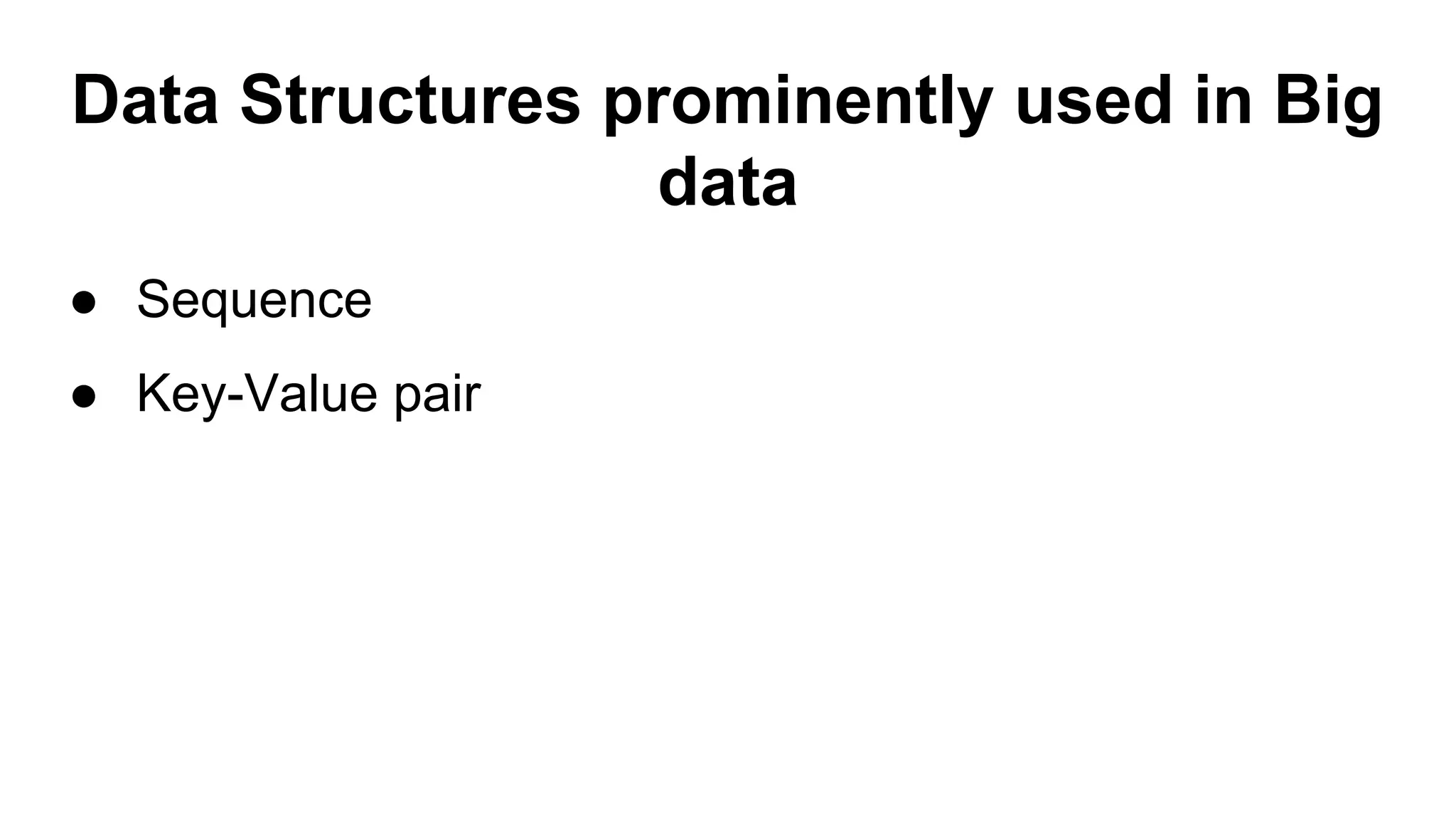 Data Structures prominently used in Big data

● Sequence

● Key-Value pair